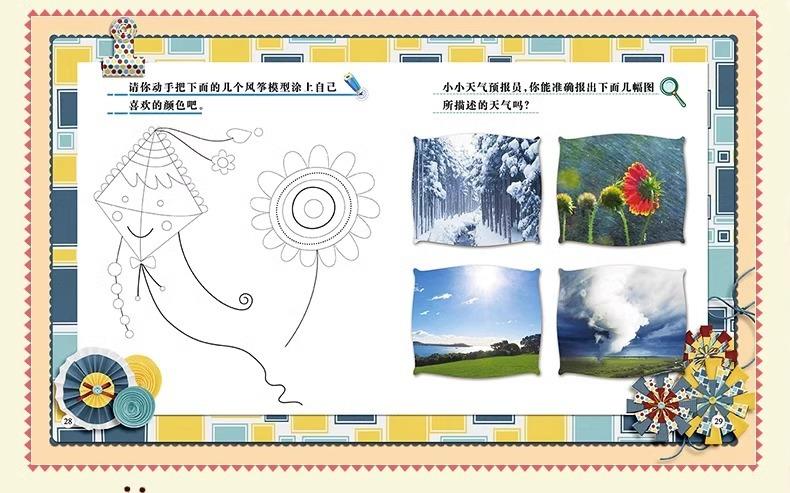 请你动手把下面的几个风筝模型涂上自己喜欢的颜色吧。

小小天气预报员，你能准确报出下面几幅图所描述的天气吗？

28

29